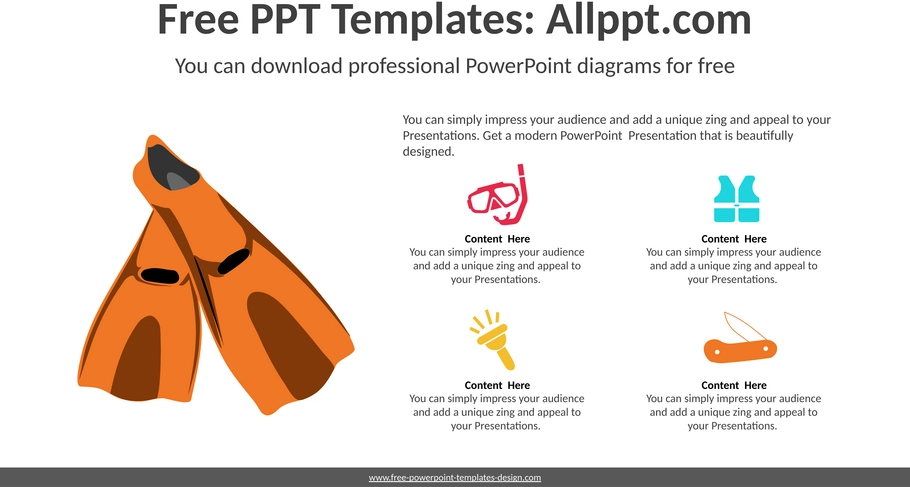 Free PPT Templates: Allppt.com

You can download professional PowerPoint diagrams for free

You can simply impress your audience and add a unique zing and appeal to your Presentations. Get a modern PowerPoint Presentation that is beautifully designed.

Content Here
You can simply impress your audience and add a unique zing and appeal to your Presentations.

Content Here
You can simply impress your audience and add a unique zing and appeal to your Presentations.

Content Here
You can simply impress your audience and add a unique zing and appeal to your Presentations.

Content Here
You can simply impress your audience and add a unique zing and appeal to your Presentations.

www.free-powerpoint-templates-design.com